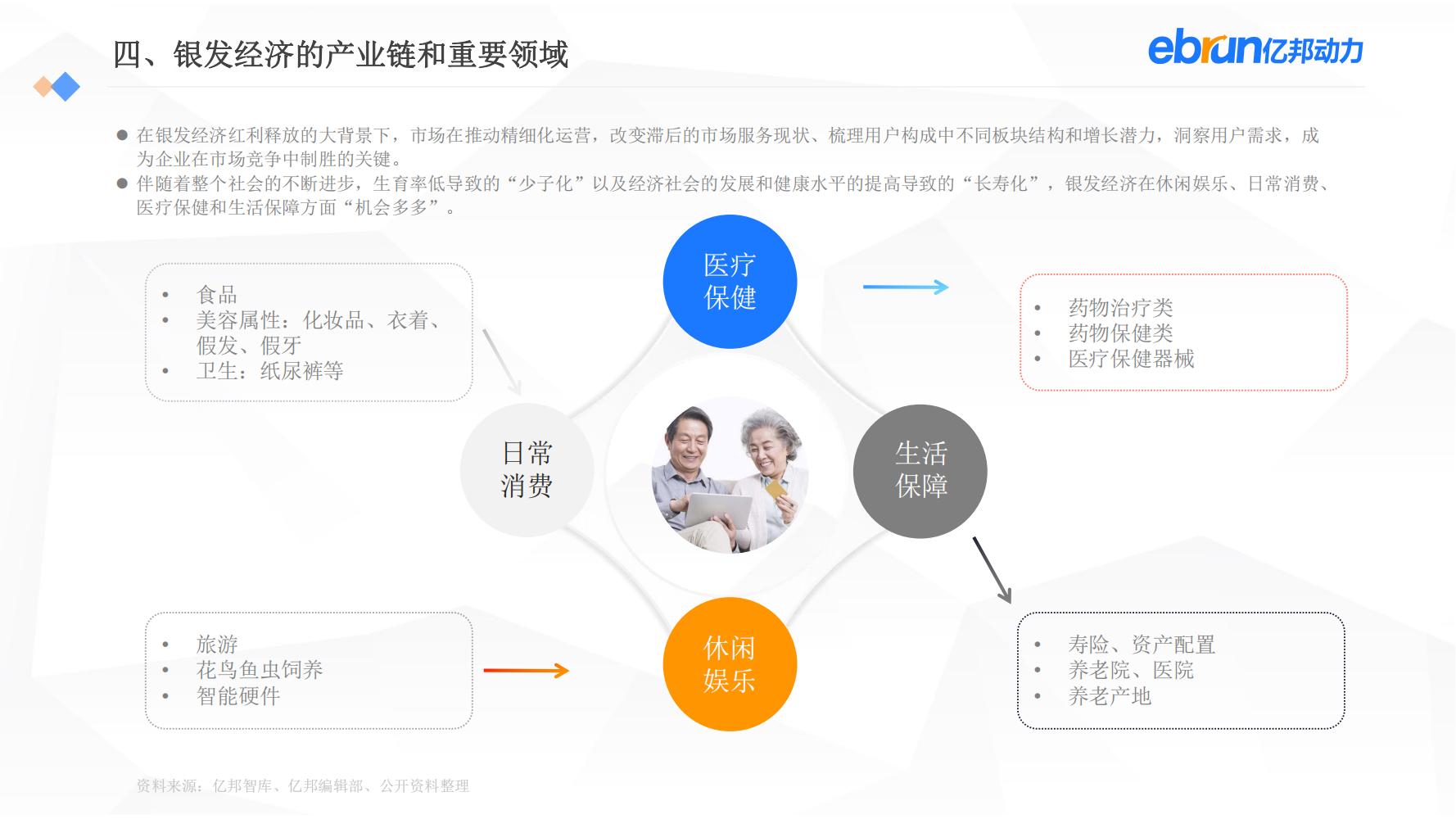 四、银发经济的产业链和重要领域

ebrun亿邦动力

● 在银发经济红利释放的大背景下，市场在推动精细化运营，改变滞后的市场服务现状、梳理用户构成中不同板块结构和增长潜力，洞察用户需求，成为企业在市场竞争中制胜的关键。
● 伴随着整个社会的不断进步，生育率低导致的“少子化”以及经济社会的发展和健康水平的提高导致的“长寿化”，银发经济在休闲娱乐、日常消费、医疗保健和生活保障方面“机会多多”。

• 食品
• 美容属性：化妆品、衣着、假发、假牙
• 卫生：纸尿裤等

医疗保健

• 药物治疗类
• 药物保健类
• 医疗保健器械

日常消费

生活保障

• 旅游
• 花鸟鱼虫饲养
• 智能硬件

休闲娱乐

• 寿险、资产配置
• 养老院、医院
• 养老产地

资料来源：亿邦智库、亿邦编辑部、公开资料整理